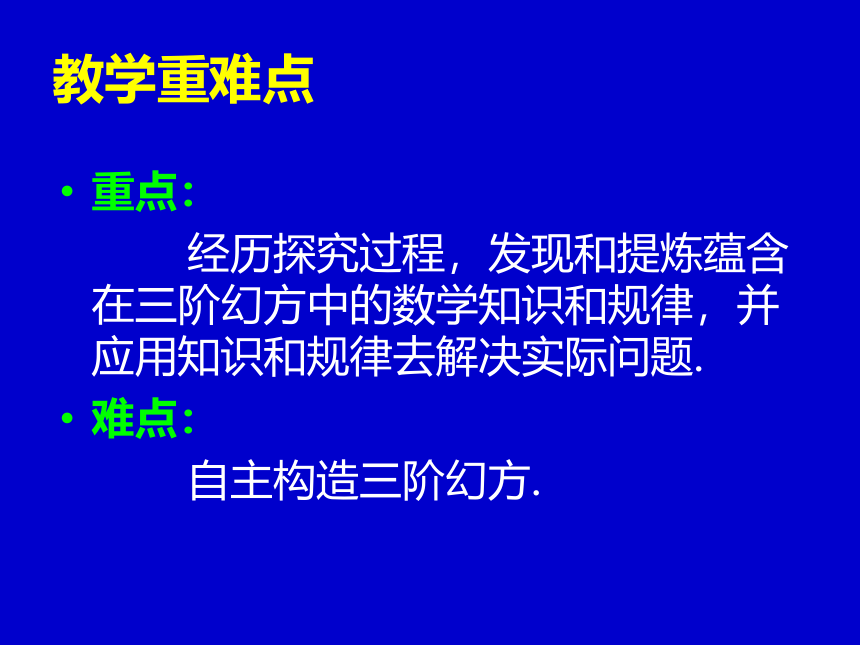 教学重难点

• 重点：

经历探究过程，发现和提炼蕴含在三阶幻方中的数学知识和规律，并应用知识和规律去解决实际问题.

• 难点：

自主构造三阶幻方.